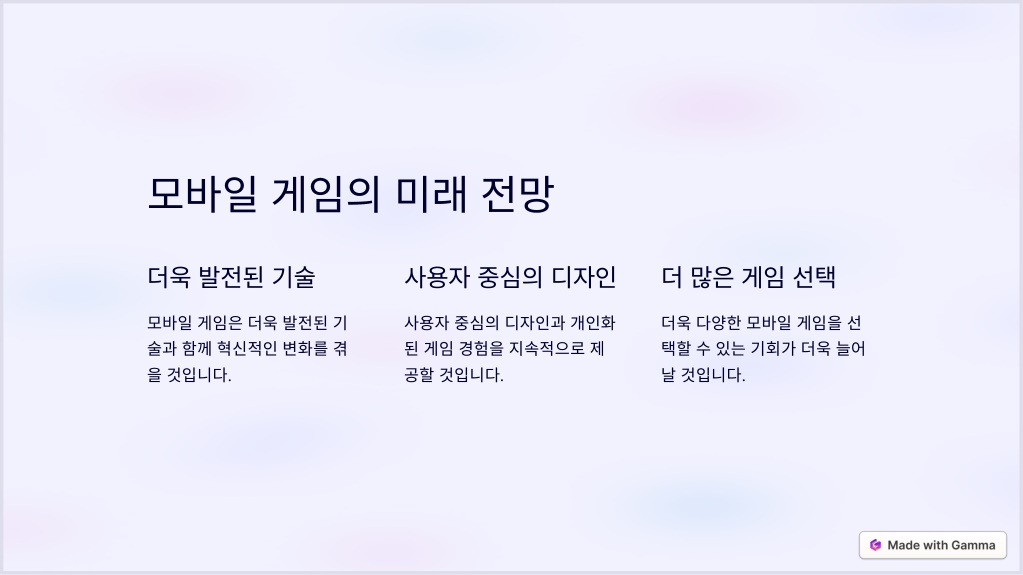 모바일 게임의 미래 전망

더욱 발전된 기술

모바일 게임은 더욱 발전된 기술과 함께 혁신적인 변화를 겪을 것입니다.

사용자 중심의 디자인

사용자 중심의 디자인과 개인화된 게임 경험을 지속적으로 제공할 것입니다.

더 많은 게임 선택

더욱 다양한 모바일 게임을 선택할 수 있는 기회가 더욱 늘어날 것입니다.

Made with Gamma